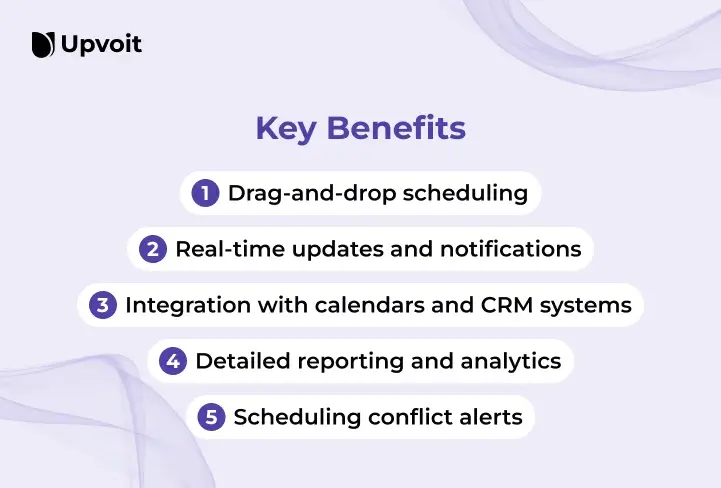 Upvoit

Key Benefits

1 Drag-and-drop scheduling

2 Real-time updates and notifications

3 Integration with calendars and CRM systems

4 Detailed reporting and analytics

5 Scheduling conflict alerts